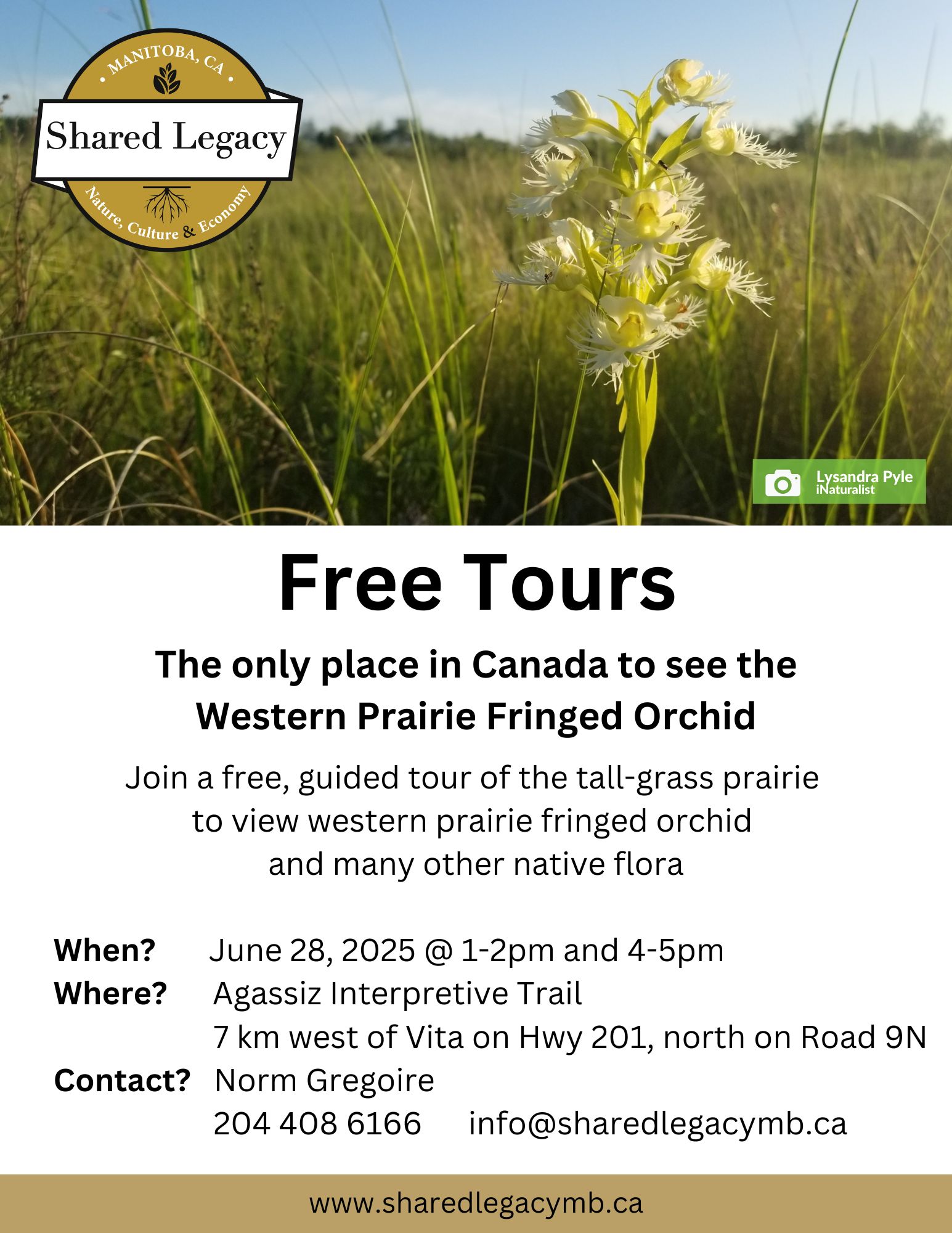 MANITOBA, CA

Shared Legacy

Nature, Culture & Economy

Lysandra Pyle
iNaturalist

Free Tours

The only place in Canada to see the Western Prairie Fringed Orchid

Join a free, guided tour of the tall-grass prairie to view western prairie fringed orchid and many other native flora

When? June 28, 2025 @ 1-2pm and 4-5pm
Where? Agassiz Interpretive Trail
7 km west of Vita on Hwy 201, north on Road 9N
Contact? Norm Gregoire
204 408 6166 info@sharedlegacymb.ca

www.sharedlegacymb.ca